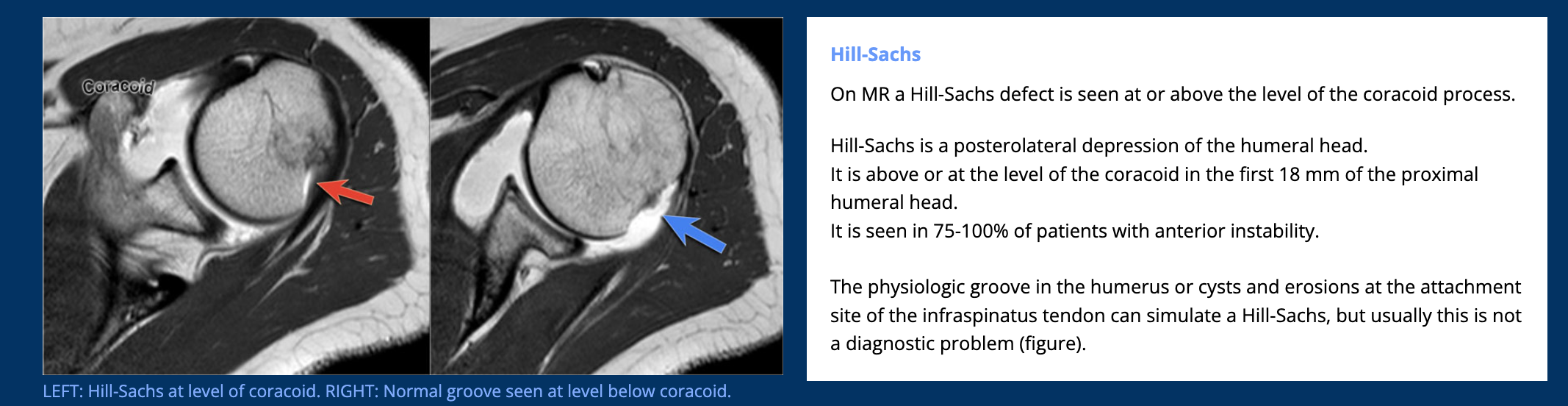 Coracoid

LEFT: Hill-Sachs at level of coracoid. RIGHT: Normal groove seen at level below coracoid.

Hill-Sachs

On MR a Hill-Sachs defect is seen at or above the level of the coracoid process.

Hill-Sachs is a posterolateral depression of the humeral head.
It is above or at the level of the coracoid in the first 18 mm of the proximal humeral head.
It is seen in 75-100% of patients with anterior instability.

The physiologic groove in the humerus or cysts and erosions at the attachment site of the infraspinatus tendon can simulate a Hill-Sachs, but usually this is not a diagnostic problem (figure).